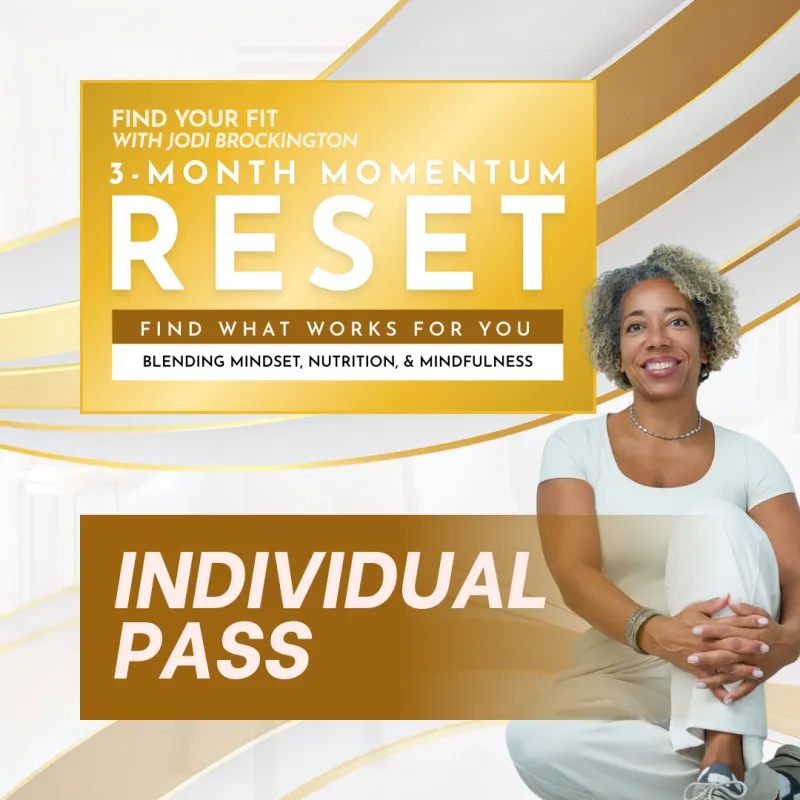 FIND YOUR FIT
WITH JODI BROCKINGTON
3-MONTH MOMENTUM
RESET
FIND WHAT WORKS FOR YOU
BLENDING MINDSET, NUTRITION, & MINDFULNESS

INDIVIDUAL PASS